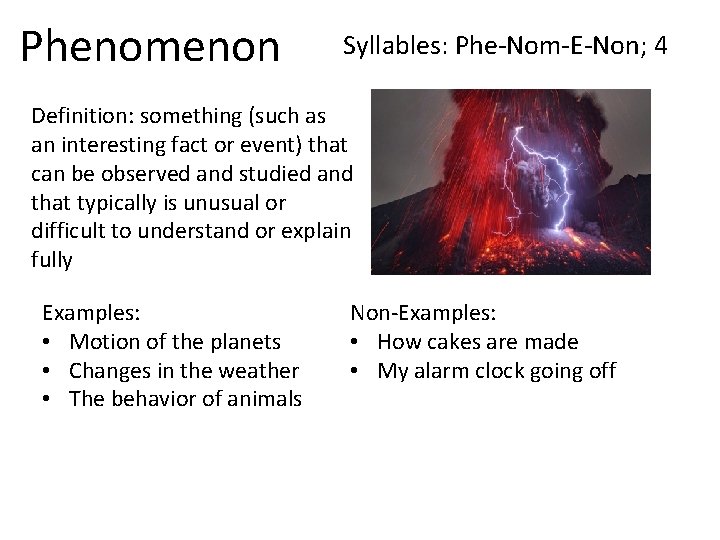 Phenomenon

Syllables: Phe-Nom-E-Non; 4

Definition: something (such as an interesting fact or event) that can be observed and studied and that typically is unusual or difficult to understand or explain fully

Examples:
• Motion of the planets
• Changes in the weather
• The behavior of animals

Non-Examples:
• How cakes are made
• My alarm clock going off